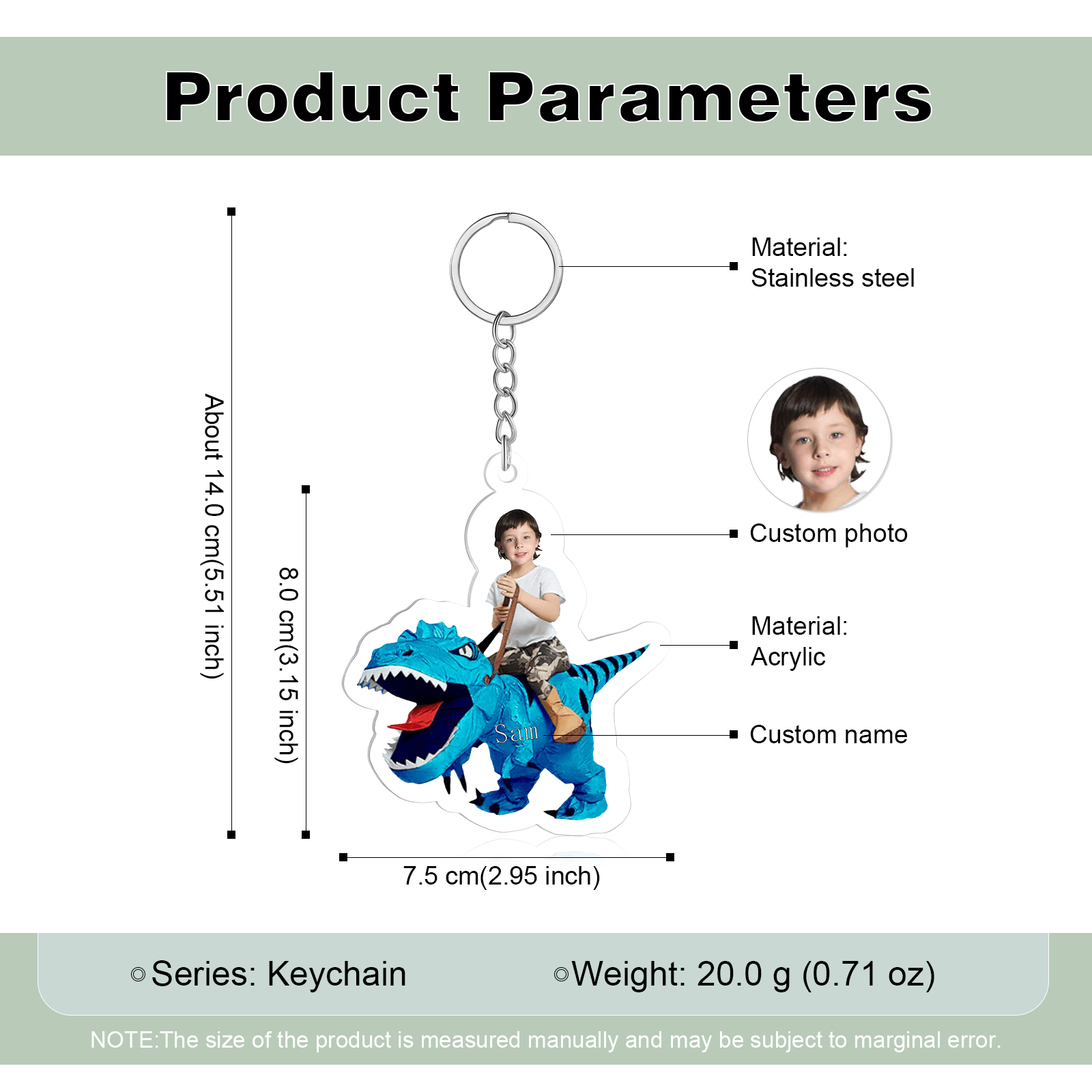 Product Parameters

About 14.0 cm(5.51 inch)

8.0 cm(3.15 inch)

Material:
Stainless steel

Custom photo

Material:
Acrylic

Sam

Custom name

7.5 cm(2.95 inch)

◎Series: Keychain

◎Weight: 20.0 g (0.71 oz)

NOTE:The size of the product is measured manually and may be subject to marginal error.